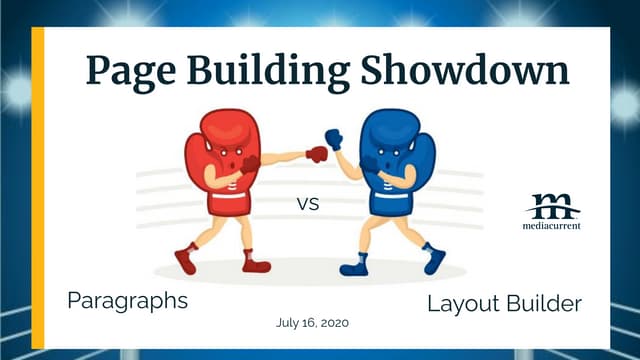 Page Building Showdown

VS

m
mediacurrent

Paragraphs

Layout Builder

July 16, 2020